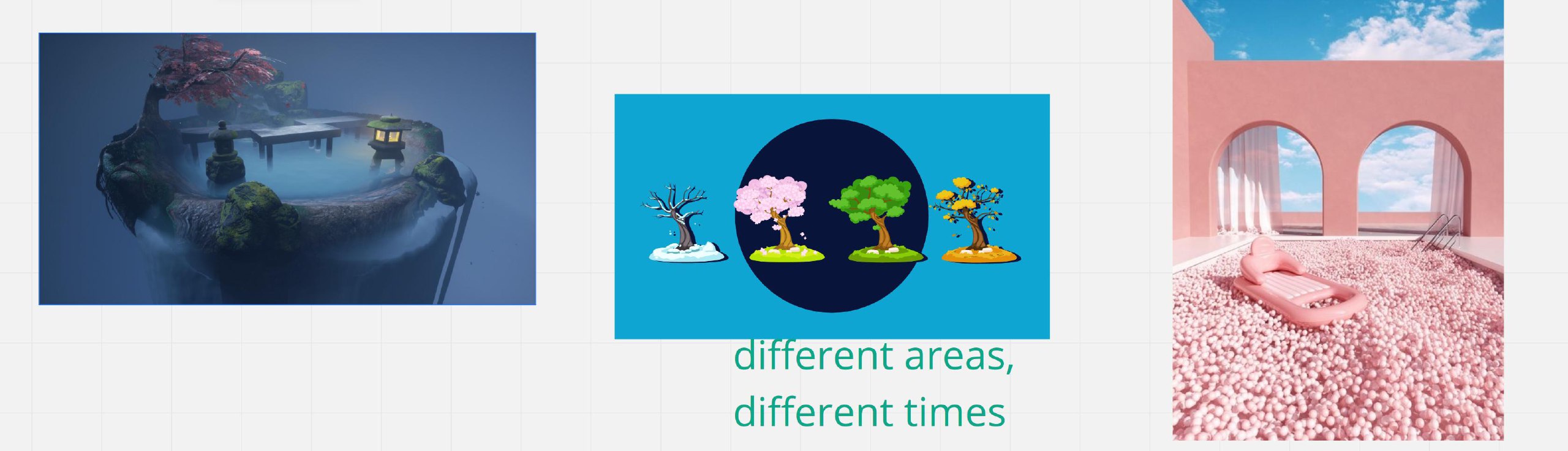 different areas,
different times